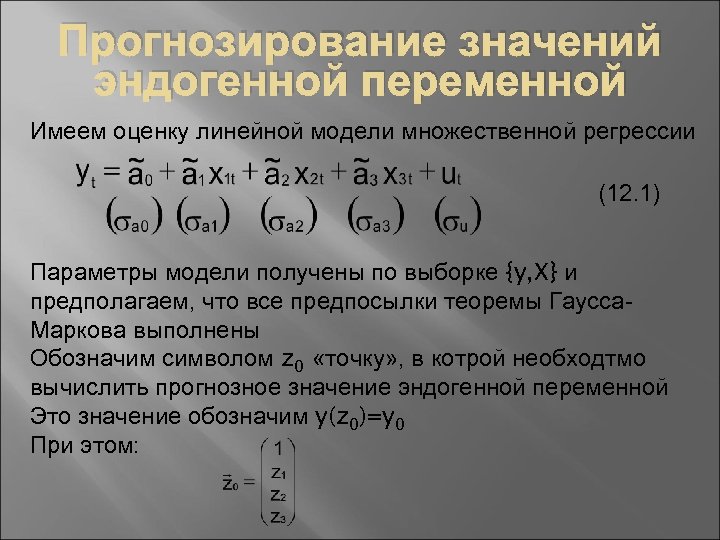 Прогнозирование значений эндогенной переменной

Имеем оценку линейной модели множественной регрессии

$y_t = \tilde{a}_0 + \tilde{a}_1 x_{1t} + \tilde{a}_2 x_{2t} + \tilde{a}_3 x_{3t} + u_t$

$(\sigma_{a0})\ (\sigma_{a1})\ (\sigma_{a2})\ (\sigma_{a3})\ (\sigma_u)$

(12.1)

Параметры модели получены по выборке {y,X} и предполагаем, что все предпосылки теоремы Гаусса-Маркова выполнены

Обозначим символом $z_0$ «точку», в котрой необходтмо вычислить прогнозное значение эндогенной переменной

Это значение обозначим $y(z_0)=y_0$

При этом:

$\vec{z}_0 = \begin{pmatrix} 1 \\ z_1 \\ z_2 \\ z_3 \end{pmatrix}$